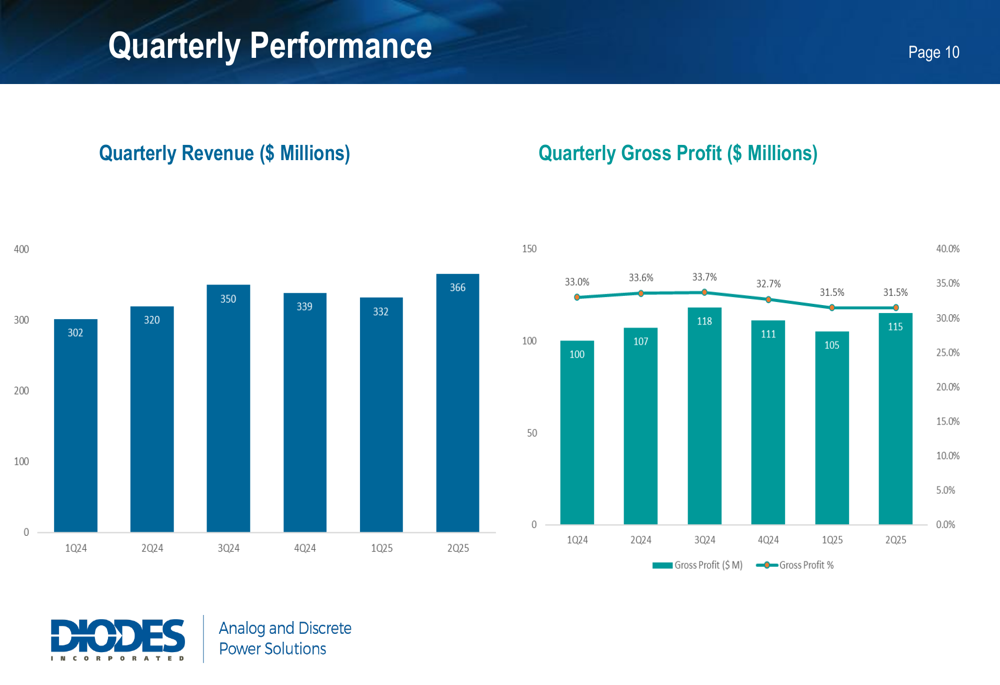 Quarterly Performance

Page 10

Quarterly Revenue ($ Millions)

400
300
200
100
0

302
320
350
339
332
366

1Q24
2Q24
3Q24
4Q24
1Q25
2Q25

Quarterly Gross Profit ($ Millions)

150
100
50
0

40.0%
35.0%
30.0%
25.0%
20.0%
15.0%
10.0%
5.0%
0.0%

33.0%
33.6%
33.7%
32.7%
31.5%
31.5%

100
107
118
111
105
115

1Q24
2Q24
3Q24
4Q24
1Q25
2Q25

Gross Profit ($ M)
Gross Profit %

DIODES
INCORPORATED

Analog and Discrete
Power Solutions